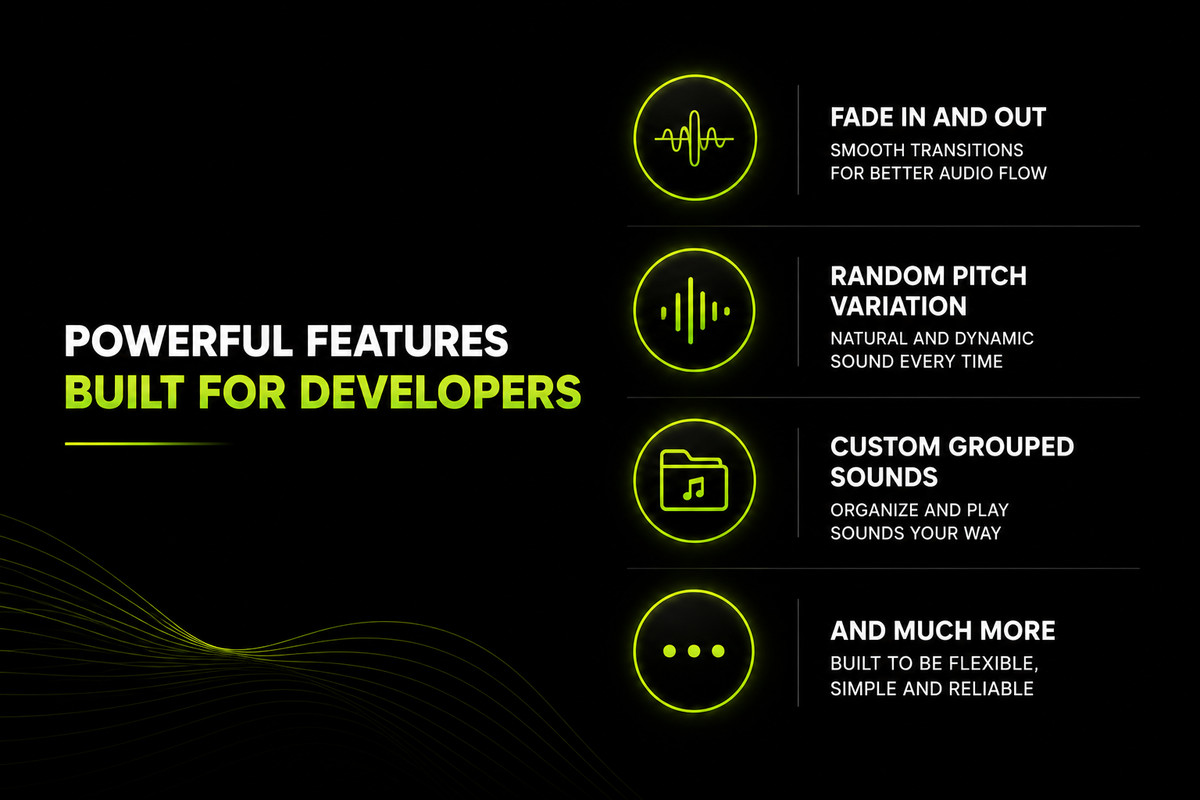 POWERFUL FEATURES
BUILT FOR DEVELOPERS

FADE IN AND OUT
SMOOTH TRANSITIONS FOR BETTER AUDIO FLOW

RANDOM PITCH VARIATION
NATURAL AND DYNAMIC SOUND EVERY TIME

CUSTOM GROUPED SOUNDS
ORGANIZE AND PLAY SOUNDS YOUR WAY

AND MUCH MORE
BUILT TO BE FLEXIBLE, SIMPLE AND RELIABLE